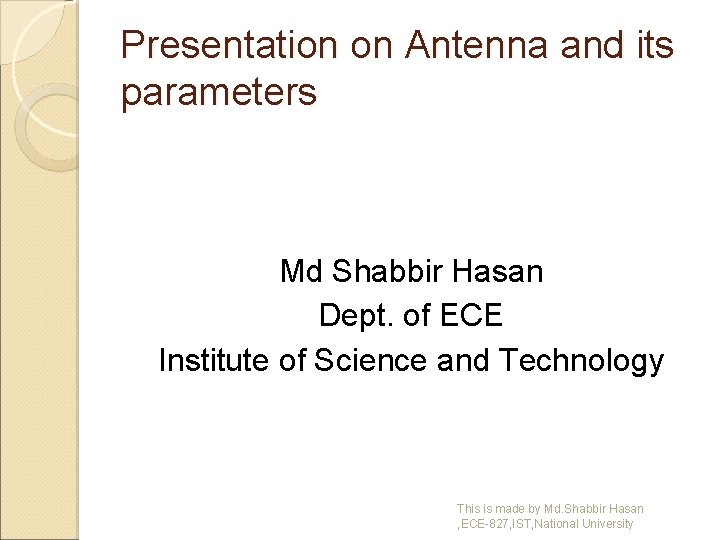 Presentation on Antenna and its parameters

Md Shabbir Hasan
Dept. of ECE
Institute of Science and Technology

This is made by Md.Shabbir Hasan ,ECE-827,IST,National University